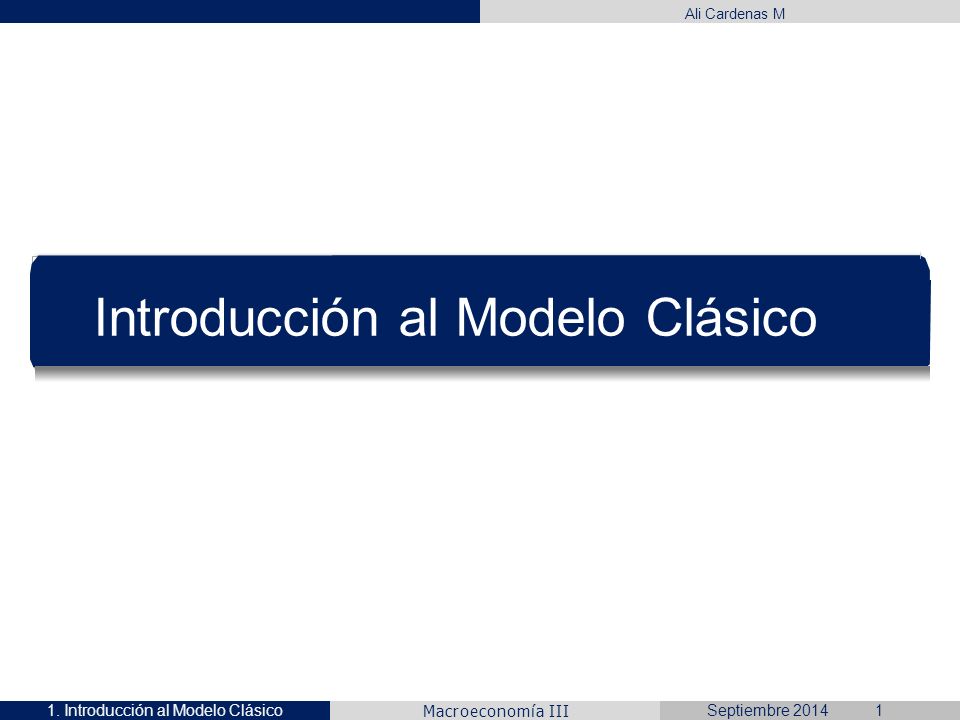 Ali Cardenas M

Introducción al Modelo Clásico

1. Introducción al Modelo Clásico
Macroeconomía III
Septiembre 2014
1